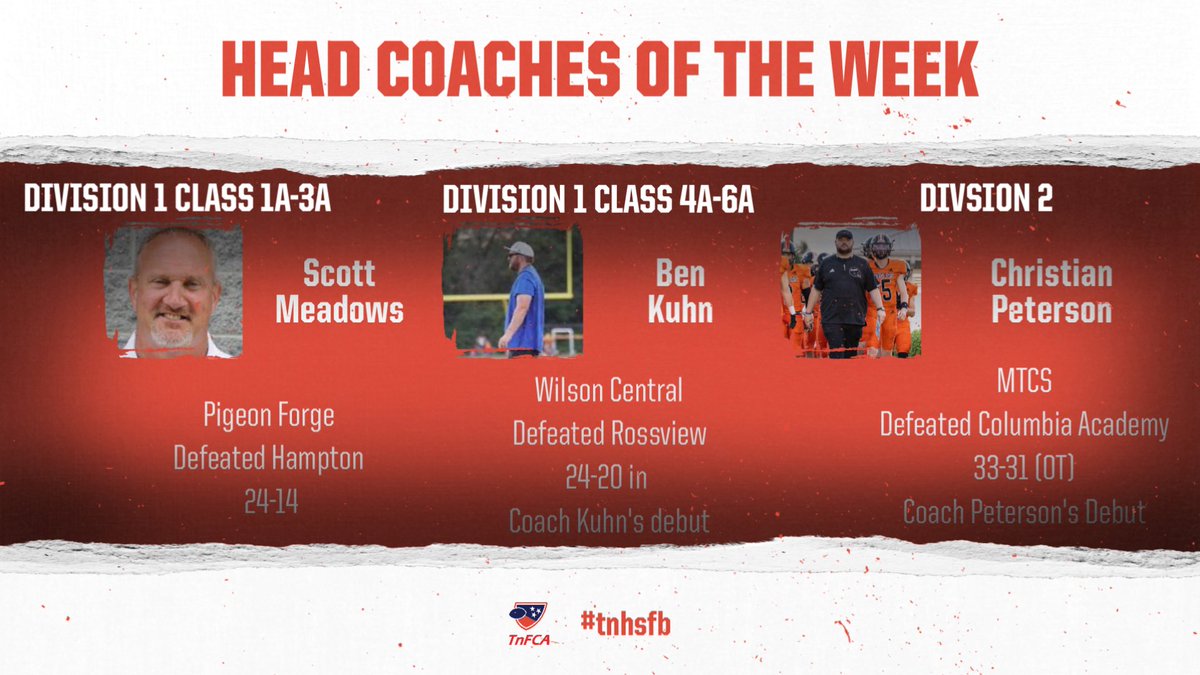 HEAD COACHES OF THE WEEK

DIVISION 1 CLASS 1A-3A

Scott Meadows

Pigeon Forge
Defeated Hampton
24-14

DIVISION 1 CLASS 4A-6A

Ben Kuhn

Wilson Central
Defeated Rossview
24-20 in
Coach Kuhn's debut

DIVSION 2

Christian Peterson

MTCS
Defeated Columbia Academy
33-31 (OT)
Coach Peterson's Debut

TnFCA

#tnhsfb